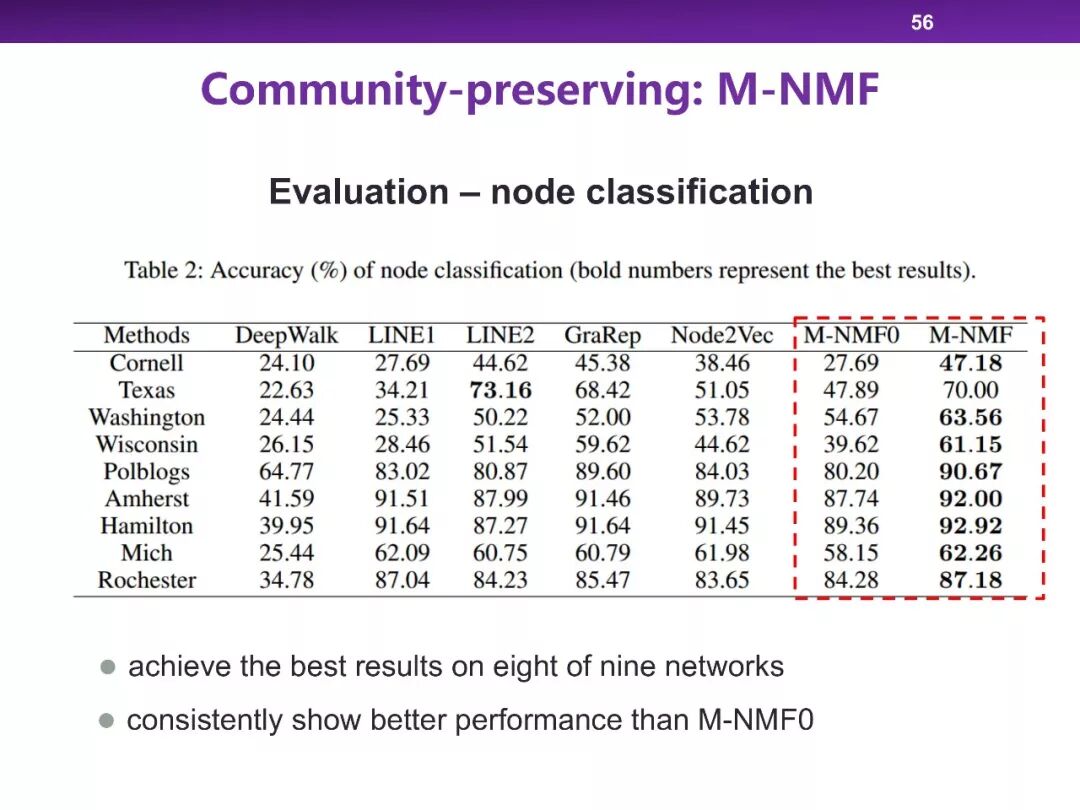 56

Community-preserving: M-NMF

Evaluation – node classification

Table 2: Accuracy (%) of node classification (bold numbers represent the best results).

| Methods | DeepWalk | LINE1 | LINE2 | GraRep | Node2Vec | M-NMF0 | M-NMF |
|---|---|---|---|---|---|---|---|
| Cornell | 24.10 | 27.69 | 44.62 | 45.38 | 38.46 | 27.69 | **47.18** |
| Texas | 22.63 | 34.21 | **73.16** | 68.42 | 51.05 | 47.89 | 70.00 |
| Washington | 24.44 | 25.33 | 50.22 | 52.00 | 53.78 | 54.67 | **63.56** |
| Wisconsin | 26.15 | 28.46 | 51.54 | 59.62 | 44.62 | 39.62 | **61.15** |
| Polblogs | 64.77 | 83.02 | 80.87 | 89.60 | 84.03 | 80.20 | **90.67** |
| Amherst | 41.59 | 91.51 | 87.99 | 91.46 | 89.73 | 87.74 | **92.00** |
| Hamilton | 39.95 | 91.64 | 87.27 | 91.64 | 91.45 | 89.36 | **92.92** |
| Mich | 25.44 | 62.09 | 60.75 | 60.79 | 61.98 | 58.15 | **62.26** |
| Rochester | 34.78 | 87.04 | 84.23 | 85.47 | 83.65 | 84.28 | **87.18** |

● achieve the best results on eight of nine networks

● consistently show better performance than M-NMF0